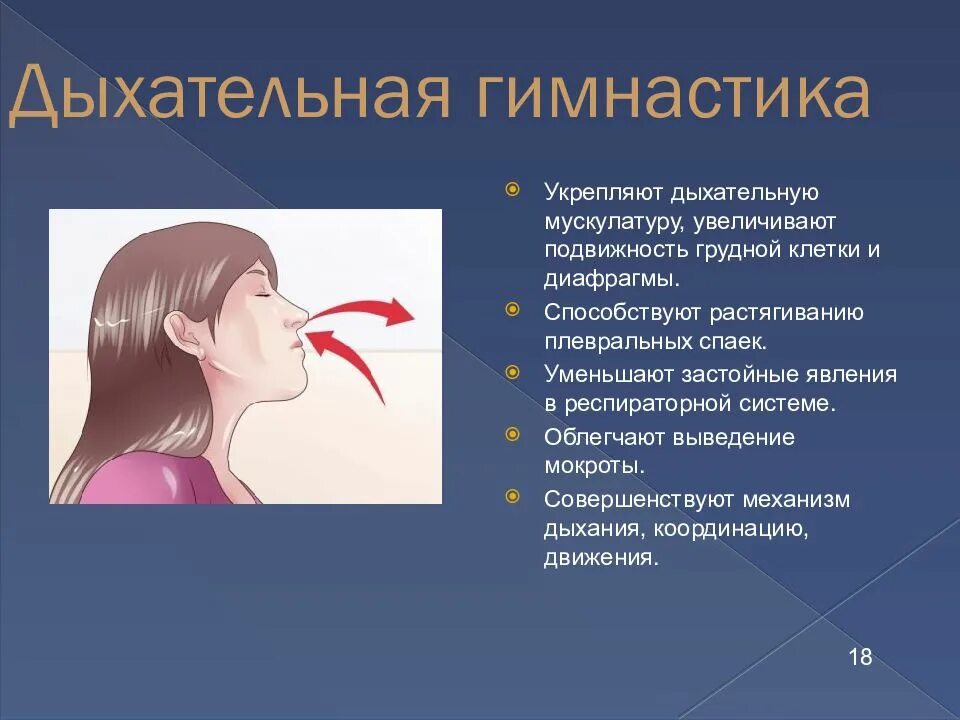 Дыхательная гимнастика

Укрепляют дыхательную мускулатуру, увеличивают подвижность грудной клетки и диафрагмы.

Способствуют растягиванию плевральных спаек.

Уменьшают застойные явления в респираторной системе.

Облегчают выведение мокроты.

Совершенствуют механизм дыхания, координацию, движения.

18